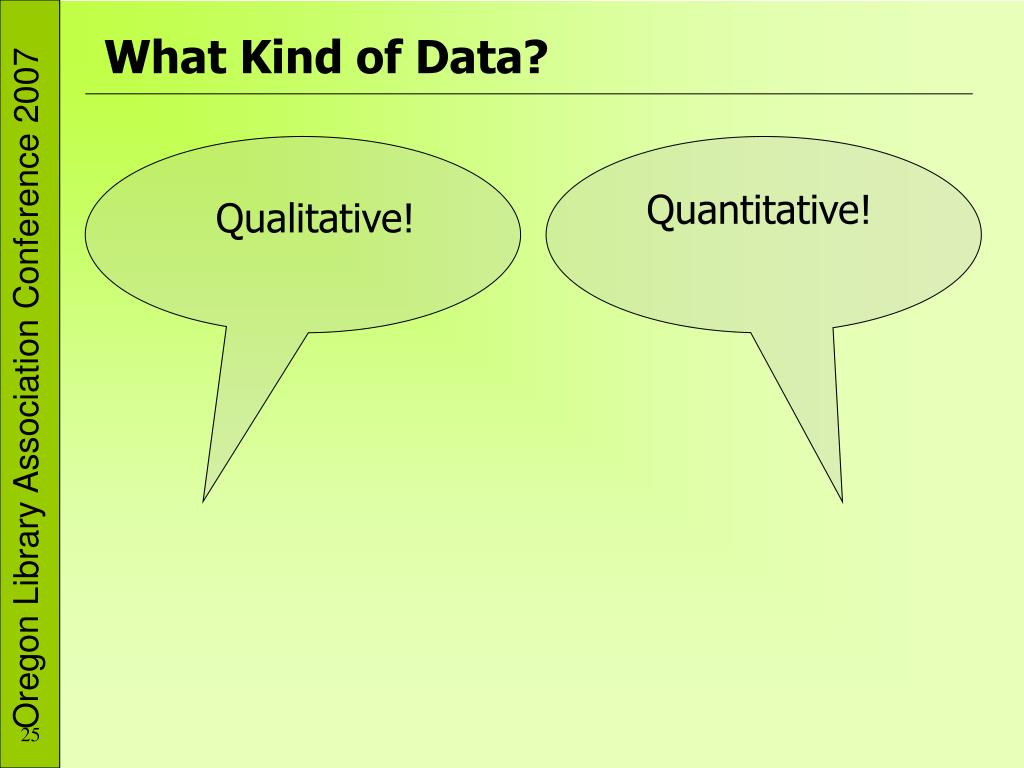 Oregon Library Association Conference 2007

What Kind of Data?

Qualitative!

Quantitative!

25